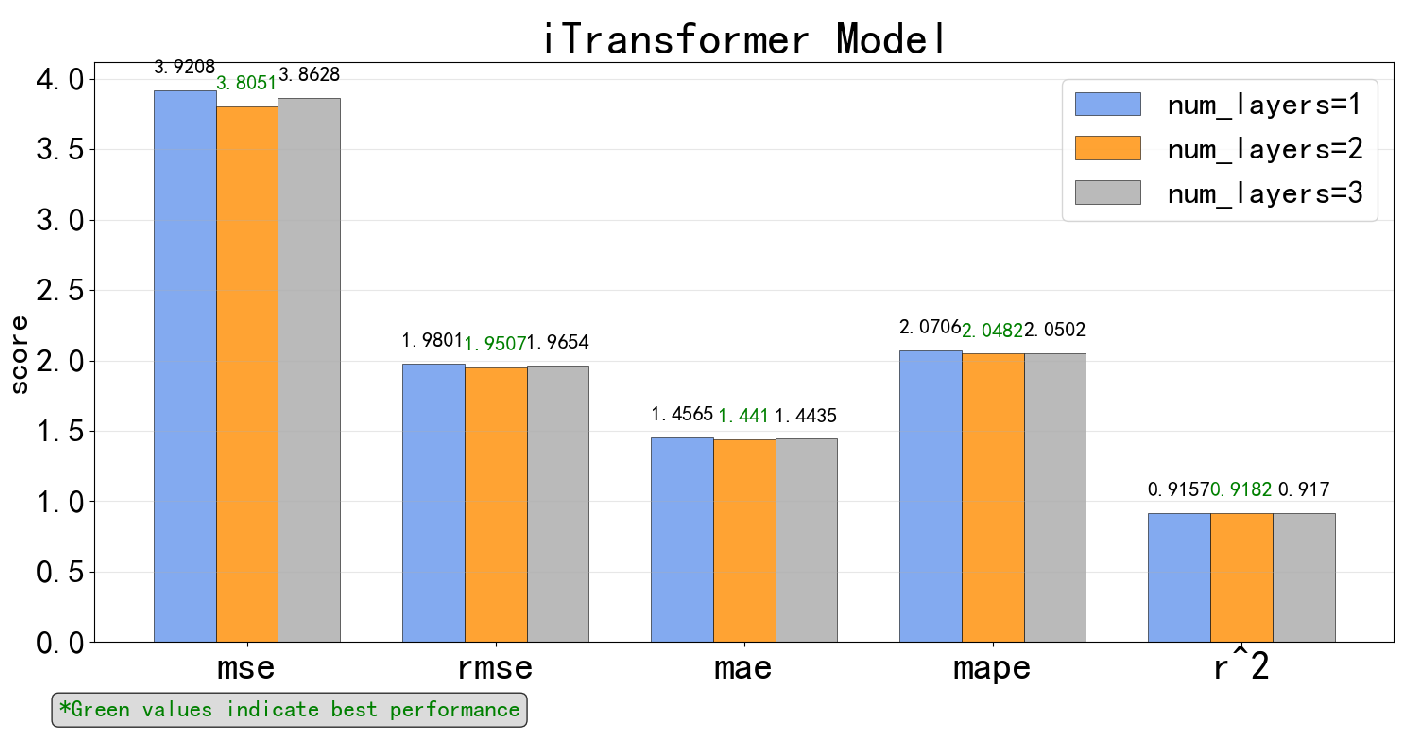 iTransformer Model

num_layers=1
num_layers=2
num_layers=3

score

4.0
3.5
3.0
2.5
2.0
1.5
1.0
0.5
0.0

3.9208 3.8051 3.8628
1.9801 1.9507 1.9654
1.4565 1.441 1.4435
2.0706 2.0482 2.0502
0.9157 0.9182 0.917

mse
rmse
mae
mape
r^2

*Green values indicate best performance